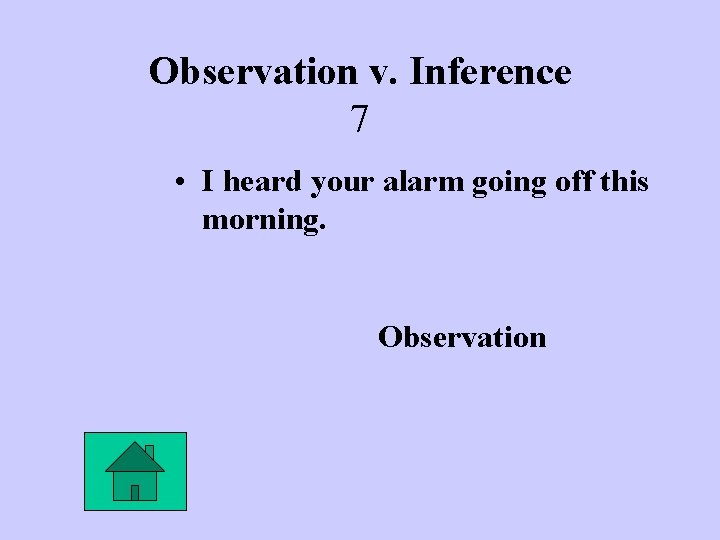 Observation v. Inference
7

• I heard your alarm going off this morning.

Observation